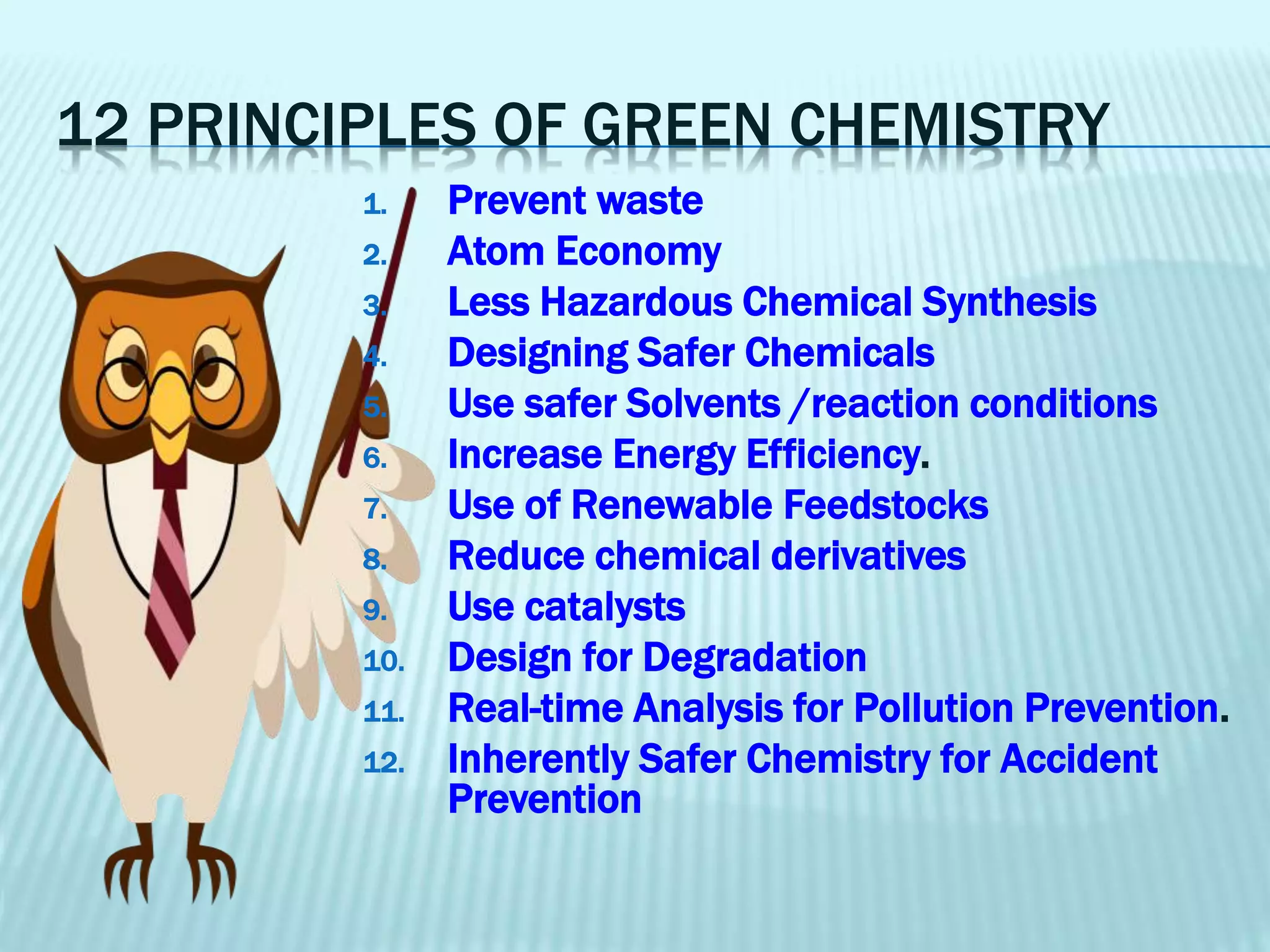 12 PRINCIPLES OF GREEN CHEMISTRY

1. Prevent waste
2. Atom Economy
3. Less Hazardous Chemical Synthesis
4. Designing Safer Chemicals
5. Use safer Solvents /reaction conditions
6. Increase Energy Efficiency.
7. Use of Renewable Feedstocks
8. Reduce chemical derivatives
9. Use catalysts
10. Design for Degradation
11. Real-time Analysis for Pollution Prevention.
12. Inherently Safer Chemistry for Accident Prevention